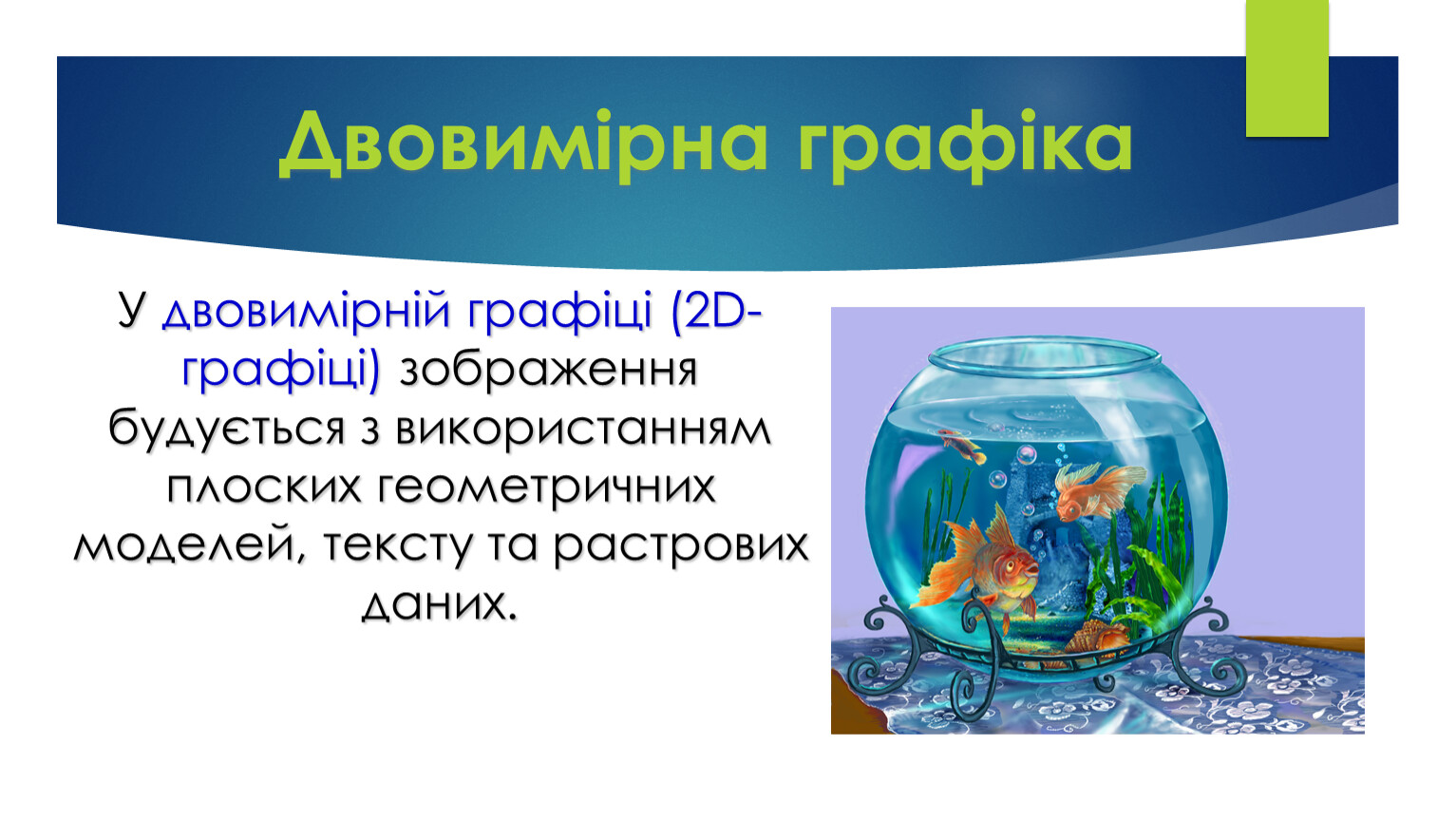 Двовимірна графіка

У двовимірній графіці (2D-графіці) зображення будується з використанням плоских геометричних моделей, тексту та растрових даних.